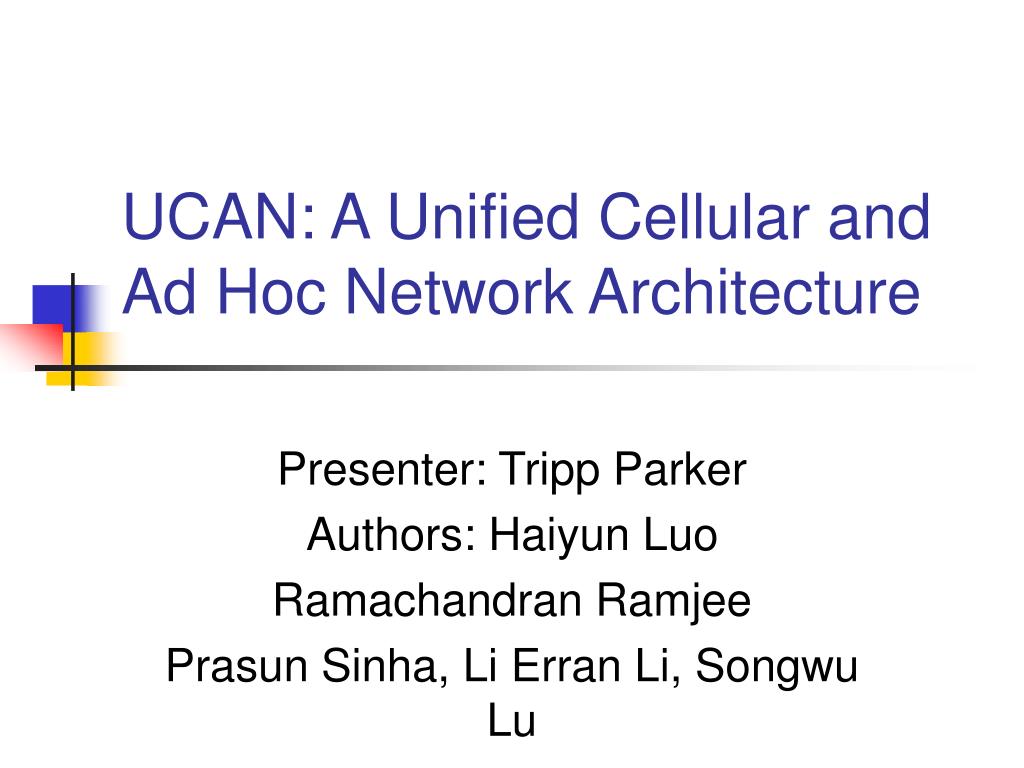 UCAN: A Unified Cellular and Ad Hoc Network Architecture

Presenter: Tripp Parker

Authors: Haiyun Luo

Ramachandran Ramjee

Prasun Sinha, Li Erran Li, Songwu Lu